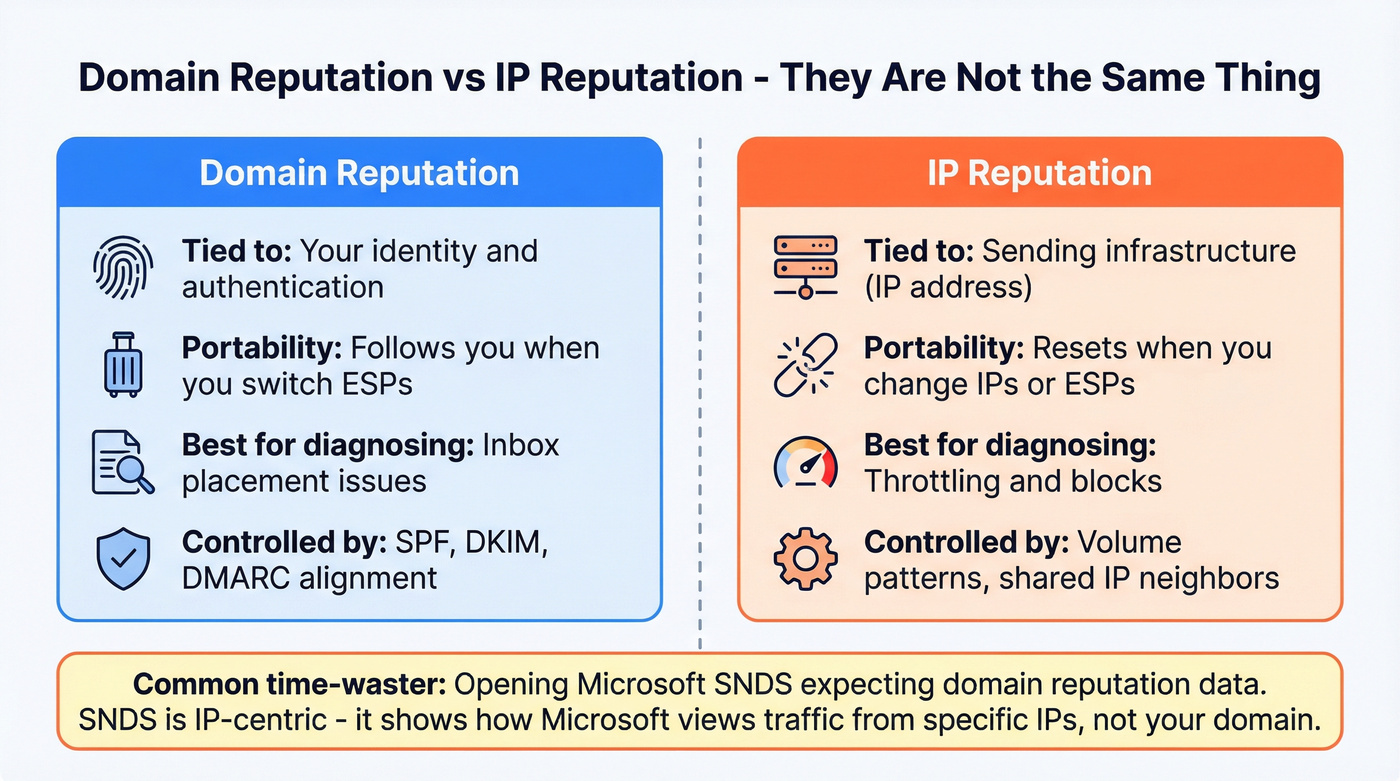 Domain Reputation vs IP Reputation - They Are Not the Same Thing

Domain Reputation

Tied to: Your identity and authentication

Portability: Follows you when you switch ESPs

Best for diagnosing: Inbox placement issues

Controlled by: SPF, DKIM, DMARC alignment

IP Reputation

Tied to: Sending infrastructure (IP address)

Portability: Resets when you change IPs or ESPs

Best for diagnosing: Throttling and blocks

Controlled by: Volume patterns, shared IP neighbors

Common time-waster: Opening Microsoft SNDS expecting domain reputation data. SNDS is IP-centric - it shows how Microsoft views traffic from specific IPs, not your domain.